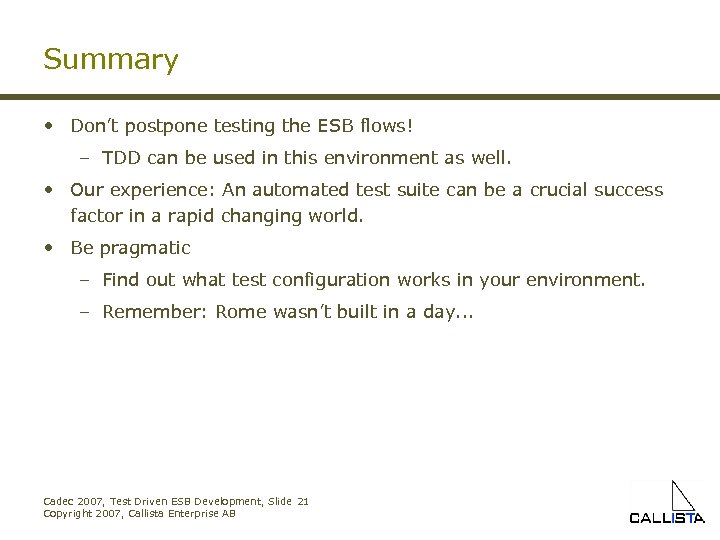 Summary

• Don't postpone testing the ESB flows!
  – TDD can be used in this environment as well.
• Our experience: An automated test suite can be a crucial success factor in a rapid changing world.
• Be pragmatic
  – Find out what test configuration works in your environment.
  – Remember: Rome wasn't built in a day...

Cadec 2007, Test Driven ESB Development, Slide 21
Copyright 2007, Callista Enterprise AB

CALLISTA